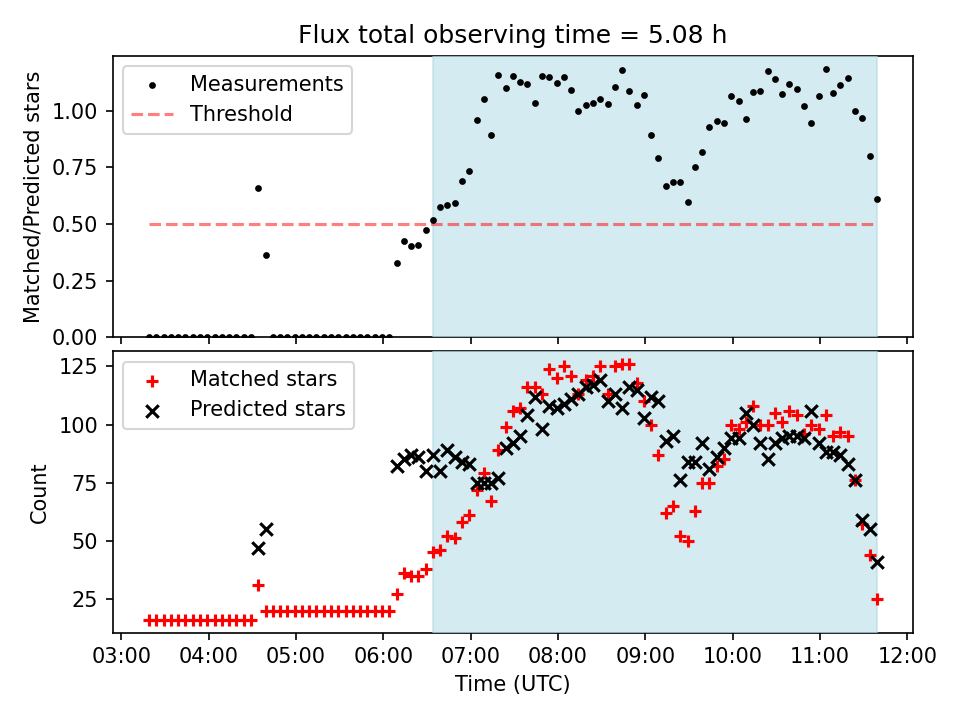 Flux total observing time = 5.08 h

Measurements
Threshold

Matched/Predicted stars

1.00
0.75
0.50
0.25
0.00

Matched stars
Predicted stars

Count

125
100
75
50
25

03:00 04:00 05:00 06:00 07:00 08:00 09:00 10:00 11:00 12:00

Time (UTC)